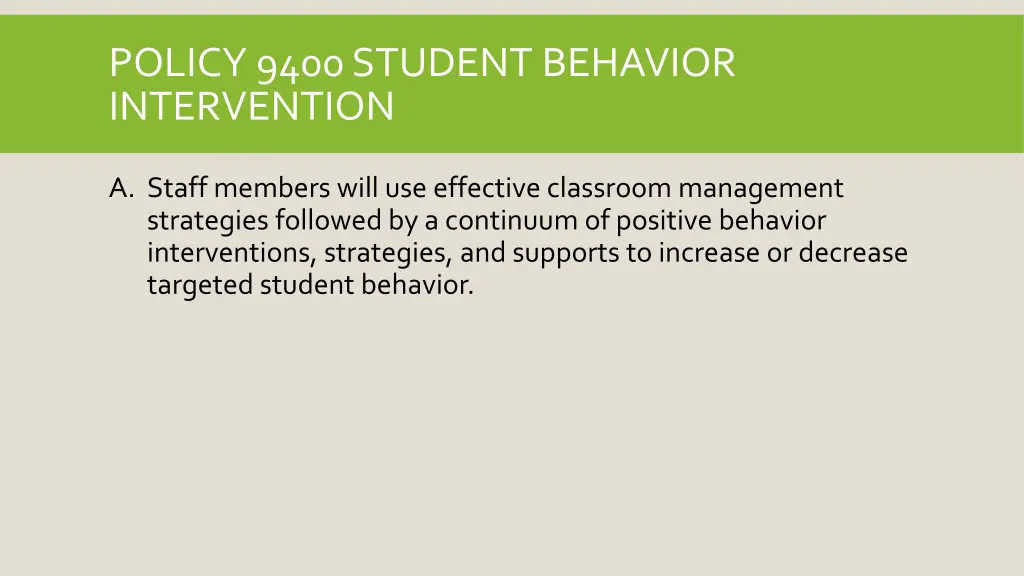 POLICY 9400 STUDENT BEHAVIOR INTERVENTION

A. Staff members will use effective classroom management strategies followed by a continuum of positive behavior interventions, strategies, and supports to increase or decrease targeted student behavior.